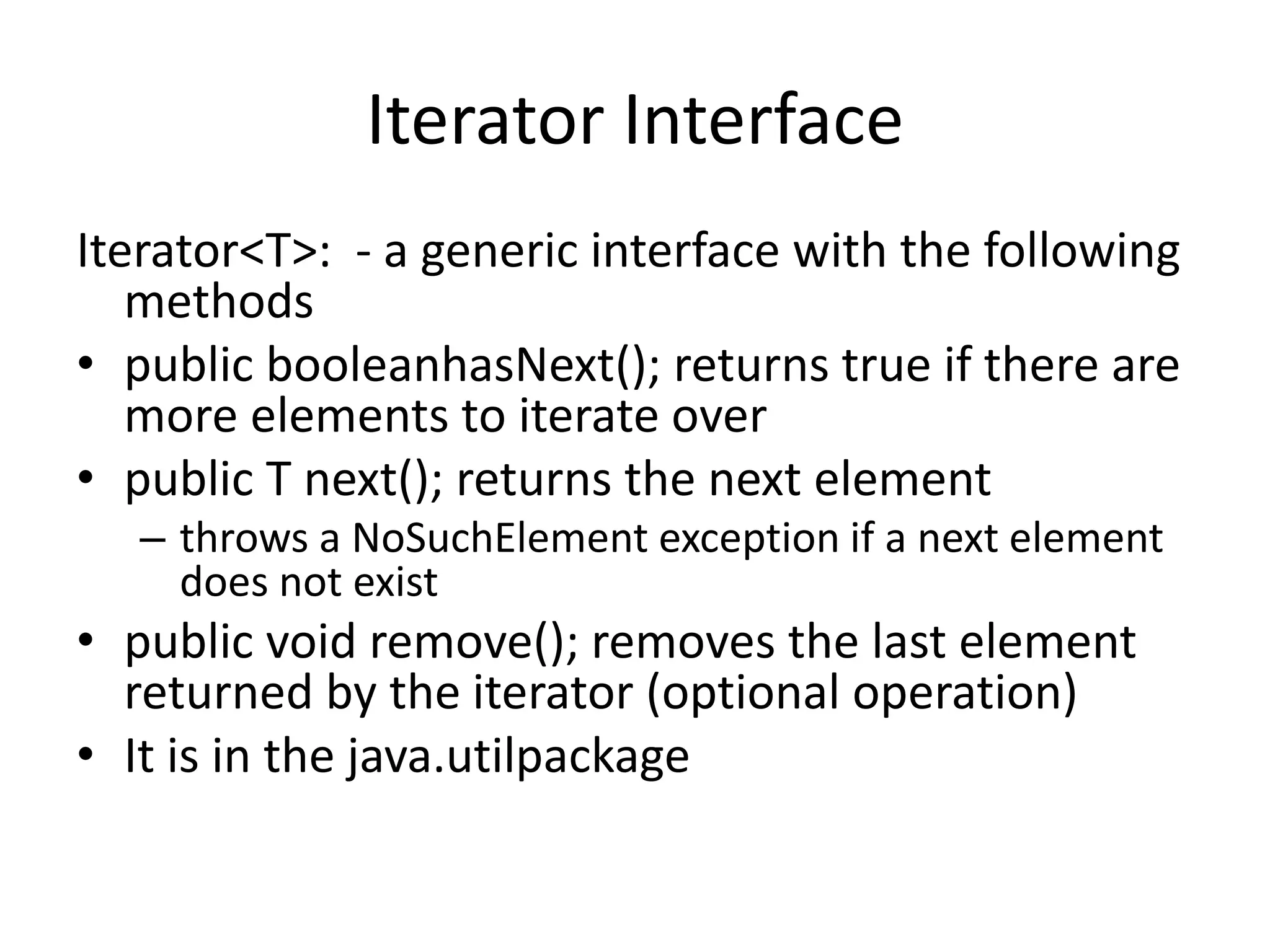 Iterator Interface

Iterator<T>:  - a generic interface with the following methods

• public booleanhasNext(); returns true if there are more elements to iterate over
• public T next(); returns the next element
  – throws a NoSuchElement exception if a next element does not exist
• public void remove(); removes the last element returned by the iterator (optional operation)
• It is in the java.utilpackage